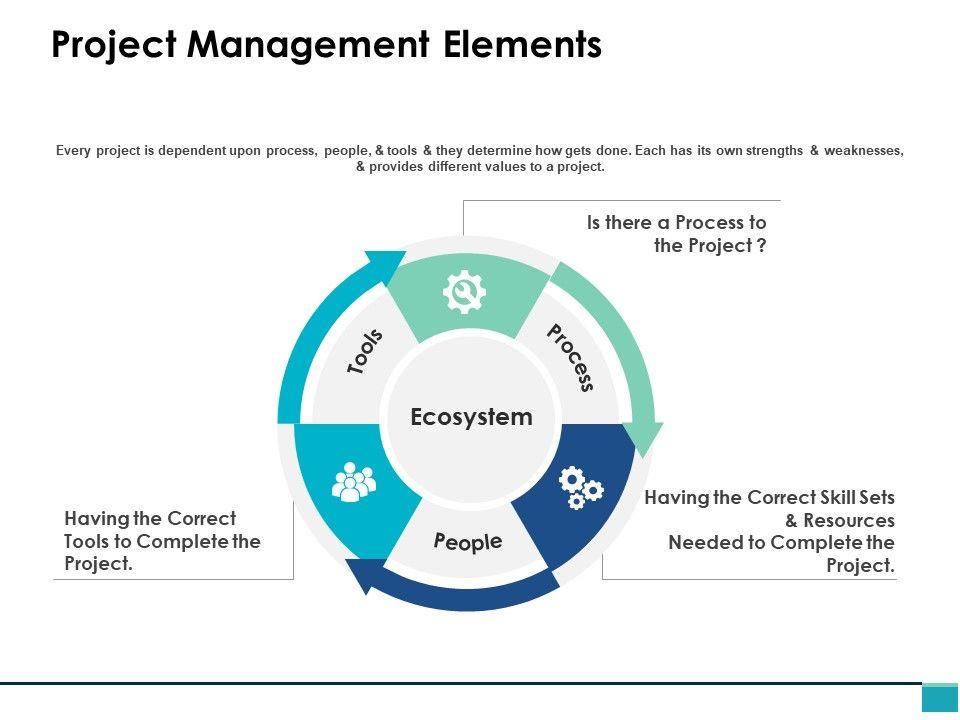 Project Management Elements

Every project is dependent upon process, people, & tools & they determine how gets done. Each has its own strengths & weaknesses, & provides different values to a project.

Is there a Process to the Project ?

Tools

Process

Ecosystem

People

Having the Correct Tools to Complete the Project.

Having the Correct Skill Sets & Resources Needed to Complete the Project.